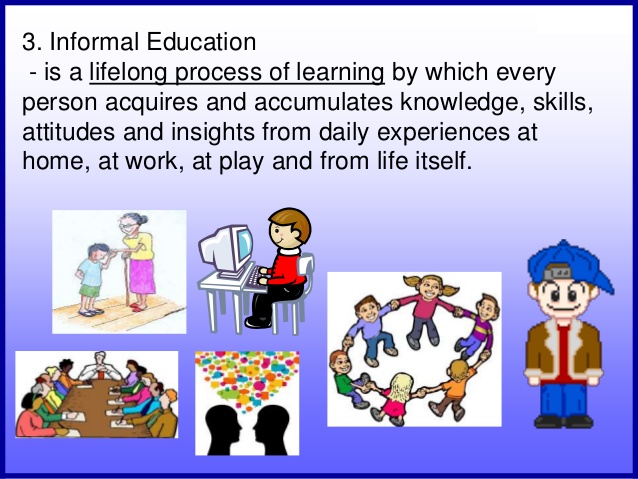 3. Informal Education
- is a lifelong process of learning by which every person acquires and accumulates knowledge, skills, attitudes and insights from daily experiences at home, at work, at play and from life itself.